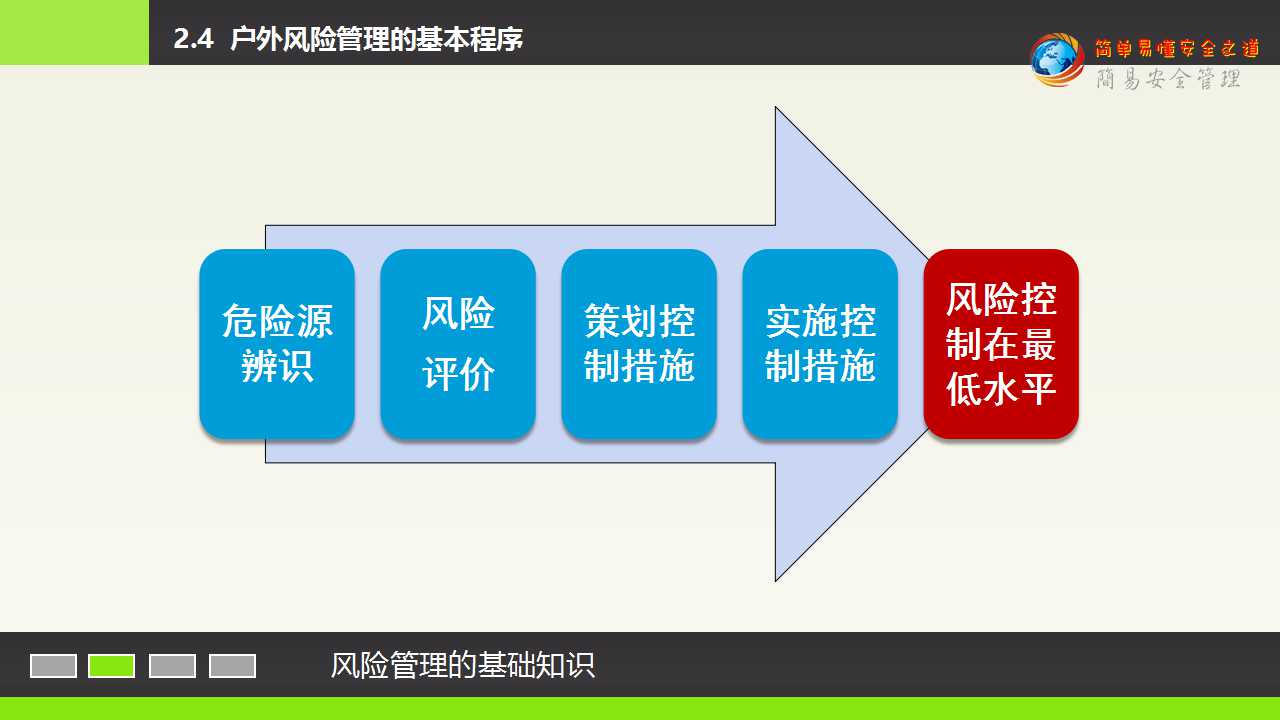 2.4 户外风险管理的基本程序

简单易懂安全之道
簡易安全管理

危险源辨识

风险评价

策划控制措施

实施控制措施

风险控制在最低水平

风险管理的基础知识